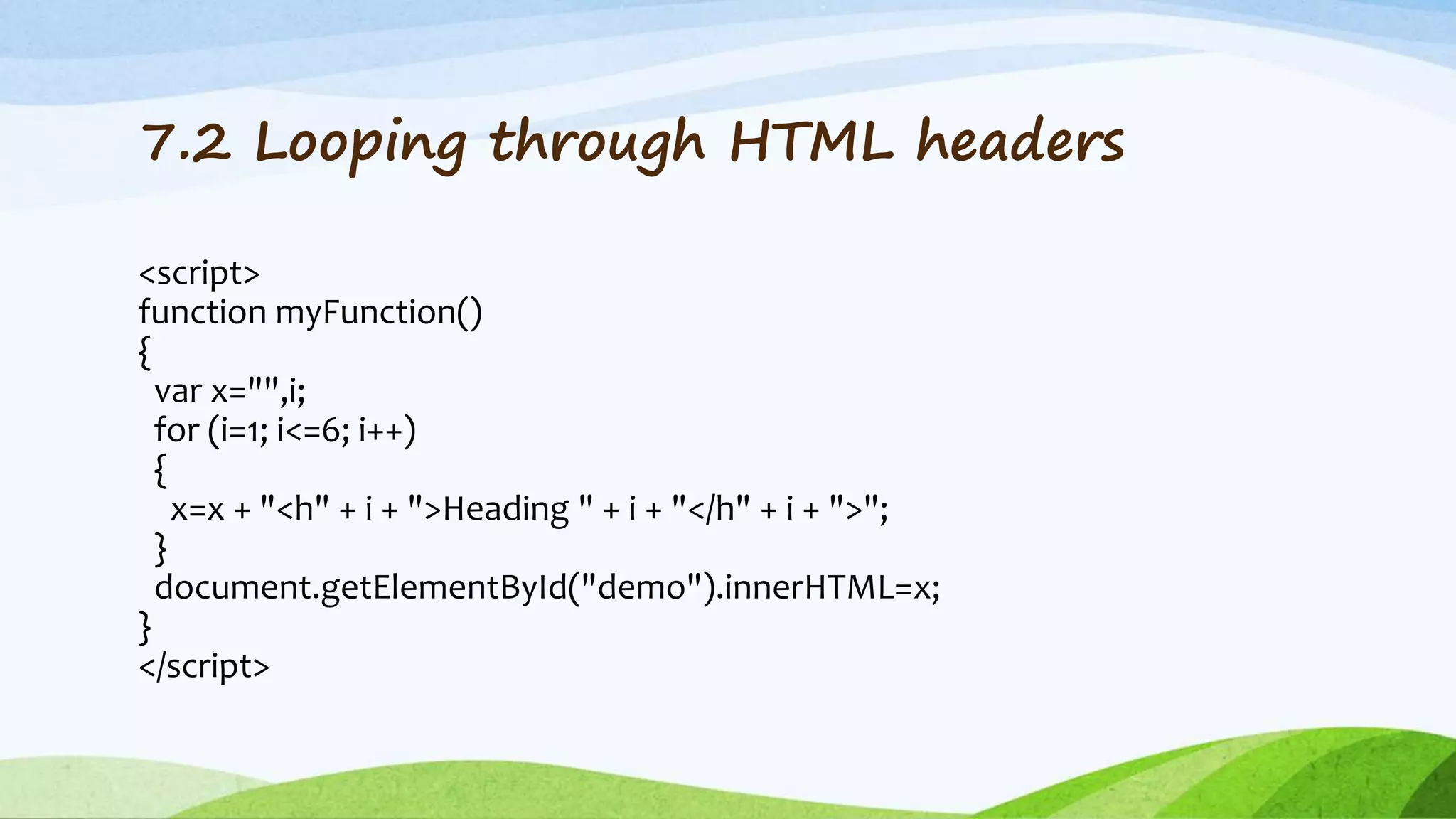 7.2 Looping through HTML headers

<script>
function myFunction()
{
 var x="",i;
 for (i=1; i<=6; i++)
 {
  x=x + "<h" + i + ">Heading " + i + "</h" + i + ">";
 }
 document.getElementById("demo").innerHTML=x;
}
</script>